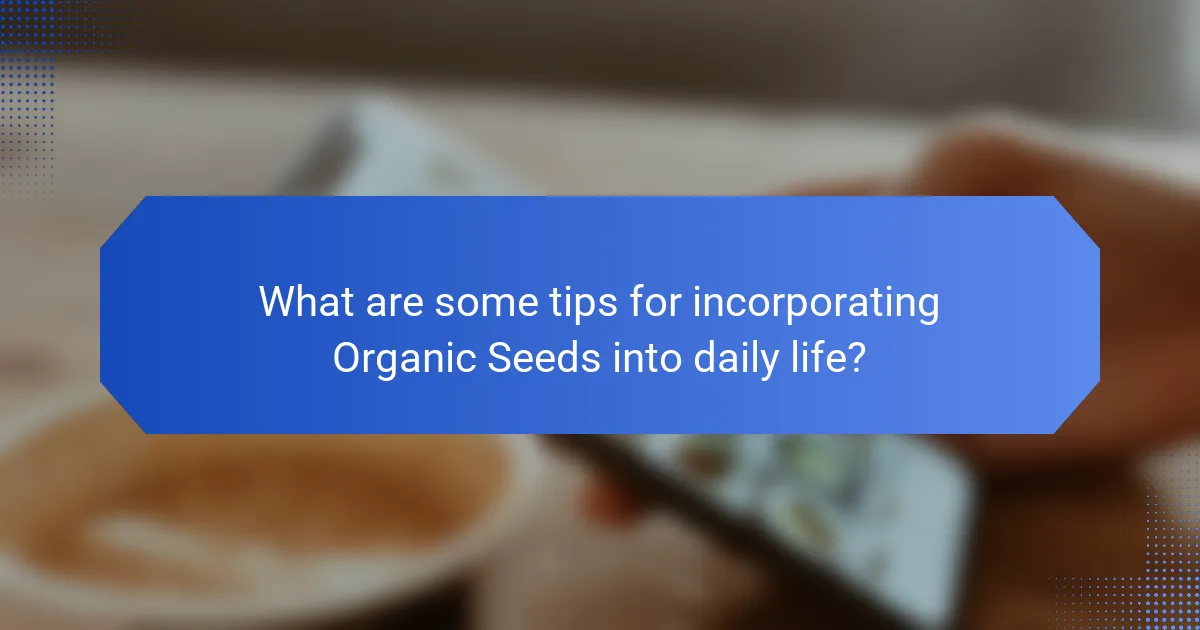 What are some tips for incorporating Organic Seeds into daily life?